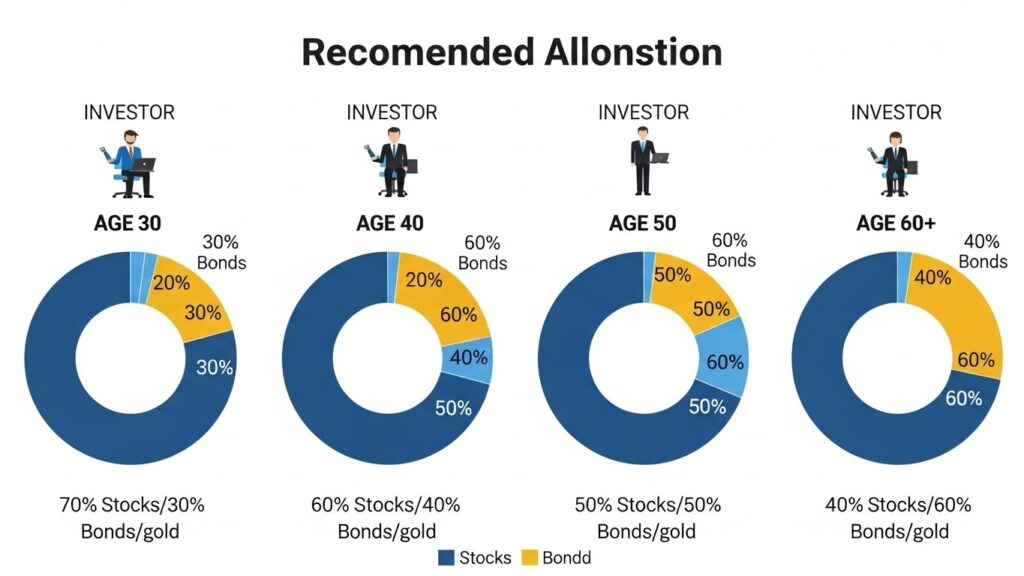 Recomended Allonstion

INVESTOR

AGE 30

30% Bonds

20%

30%

30%

70% Stocks/30% Bonds/gold

INVESTOR

AGE 40

60% Bonds

20%

60%

40%

50%

60% Stocks/40% Bonds/gold

INVESTOR

AGE 50

60% Bonds

50%

50%

60%

50%

50% Stocks/50% Bonds/gold

INVESTOR

AGE 60+

40% Bonds

40%

60%

60%

40% Stocks/60% Bonds/gold

Stocks Bondd